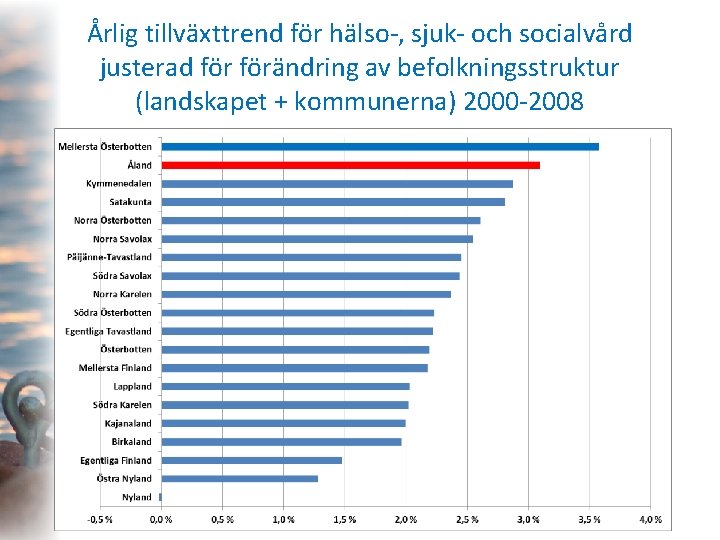 Årlig tillväxttrend för hälso-, sjuk- och socialvård justerad för förändring av befolkningsstruktur (landskapet + kommunerna) 2000-2008

Mellersta Österbotten
Åland
Kymmenedalen
Satakunta
Norra Österbotten
Norra Savolax
Päijänne-Tavastland
Södra Savolax
Norra Karelen
Södra Österbotten
Egentliga Tavastland
Österbotten
Mellersta Finland
Lappland
Södra Karelen
Kajanaland
Birkaland
Egentliga Finland
Östra Nyland
Nyland

-0,5 % 0,0 % 0,5 % 1,0 % 1,5 % 2,0 % 2,5 % 3,0 % 3,5 % 4,0 %